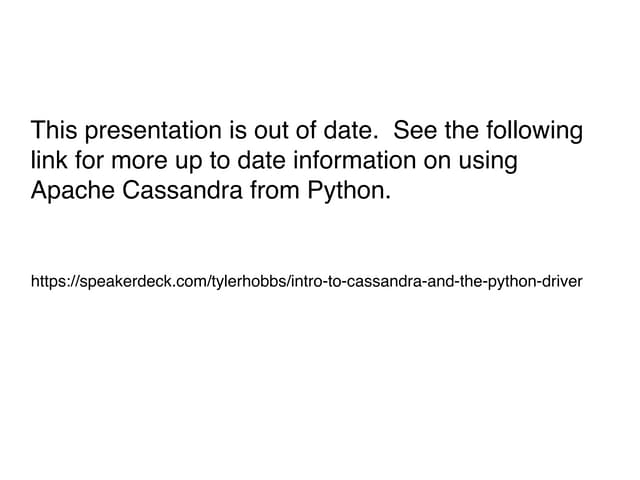 This presentation is out of date. See the following link for more up to date information on using Apache Cassandra from Python.

https://speakerdeck.com/tylerhobbs/intro-to-cassandra-and-the-python-driver